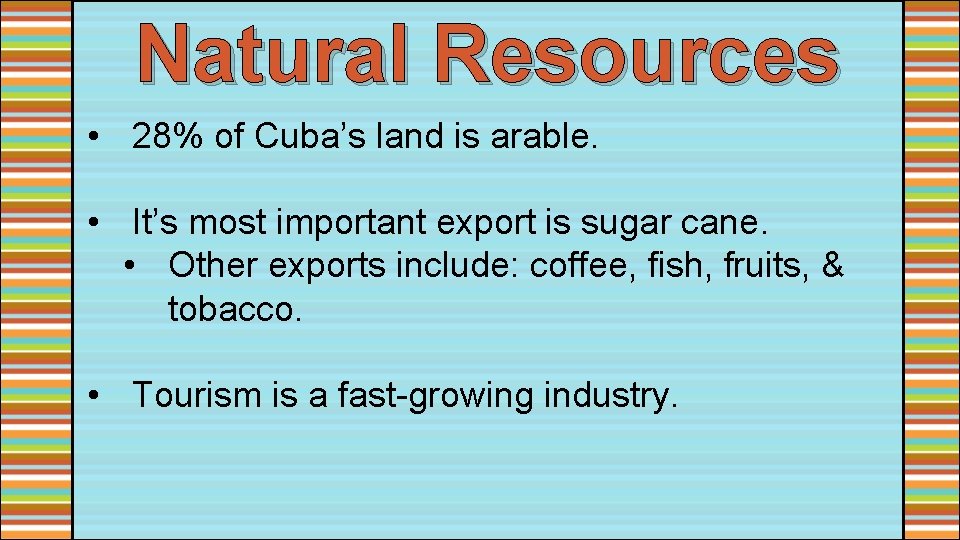 Natural Resources

• 28% of Cuba’s land is arable.

• It’s most important export is sugar cane.
• Other exports include: coffee, fish, fruits, & tobacco.

• Tourism is a fast-growing industry.